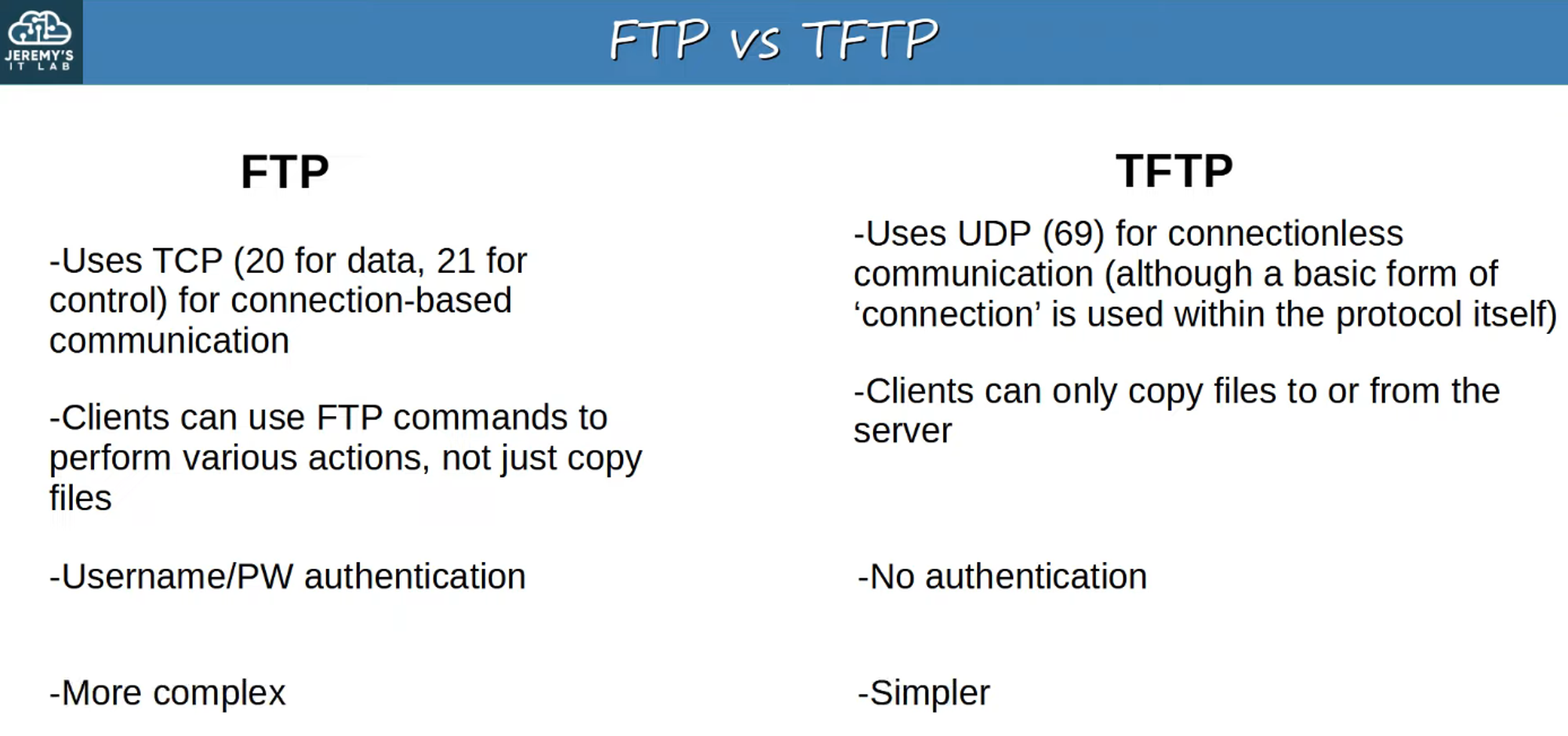 JEREMY'S IT LAB

FTP vs TFTP

FTP

-Uses TCP (20 for data, 21 for control) for connection-based communication

-Clients can use FTP commands to perform various actions, not just copy files

-Username/PW authentication

-More complex

TFTP

-Uses UDP (69) for connectionless communication (although a basic form of ‘connection’ is used within the protocol itself)

-Clients can only copy files to or from the server

-No authentication

-Simpler